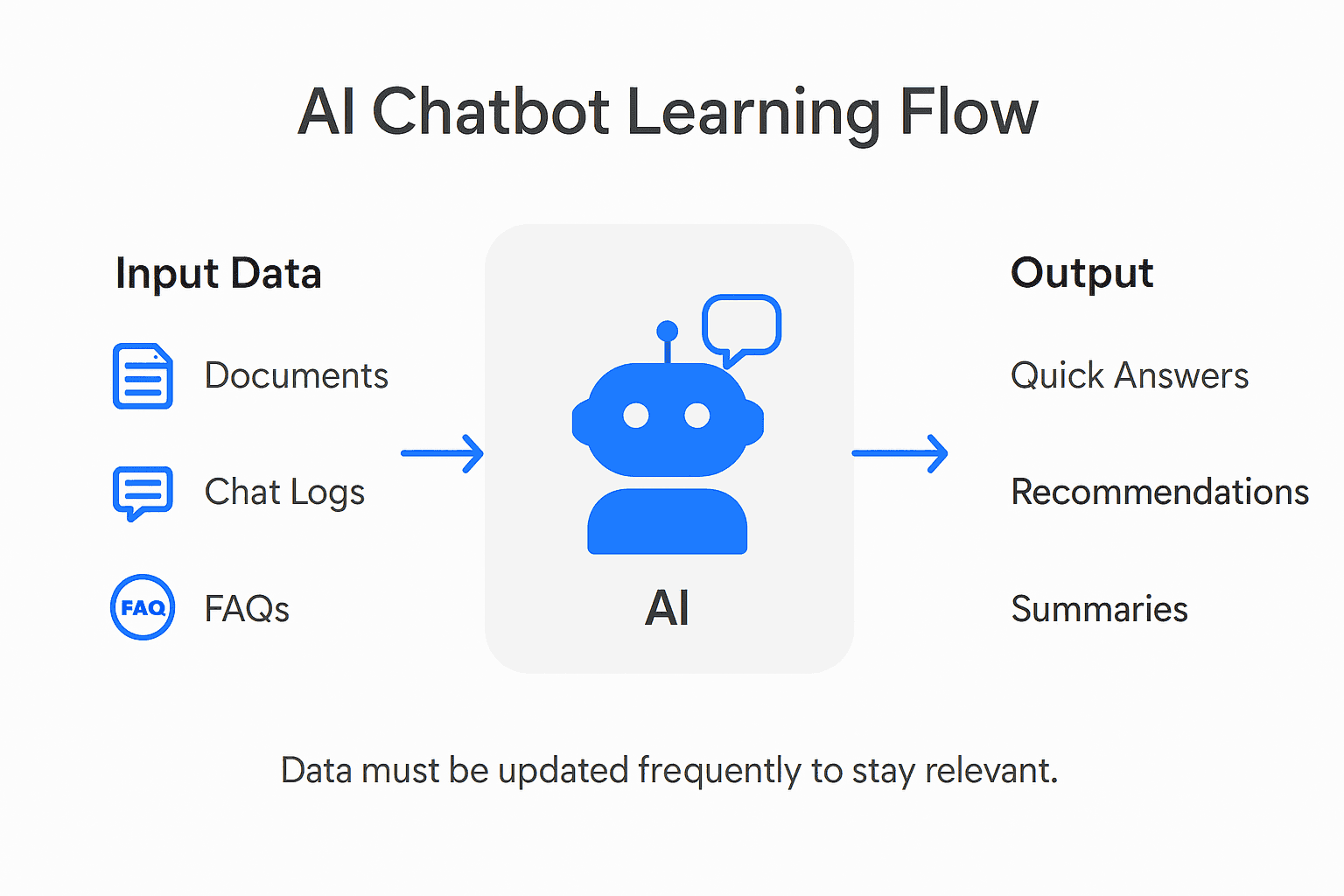 AI Chatbot Learning Flow

Input Data

Documents

Chat Logs

FAQ FAQs

AI

Output

Quick Answers

Recommendations

Summaries

Data must be updated frequently to stay relevant.